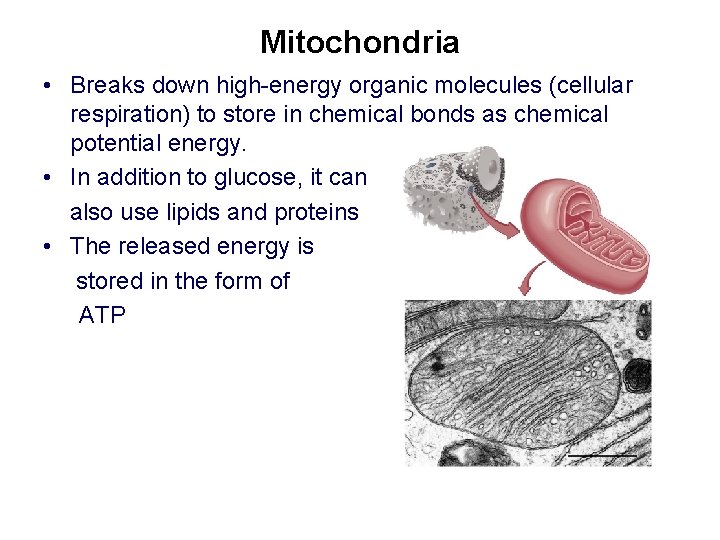 Mitochondria

• Breaks down high-energy organic molecules (cellular respiration) to store in chemical bonds as chemical potential energy.

• In addition to glucose, it can also use lipids and proteins

• The released energy is stored in the form of ATP